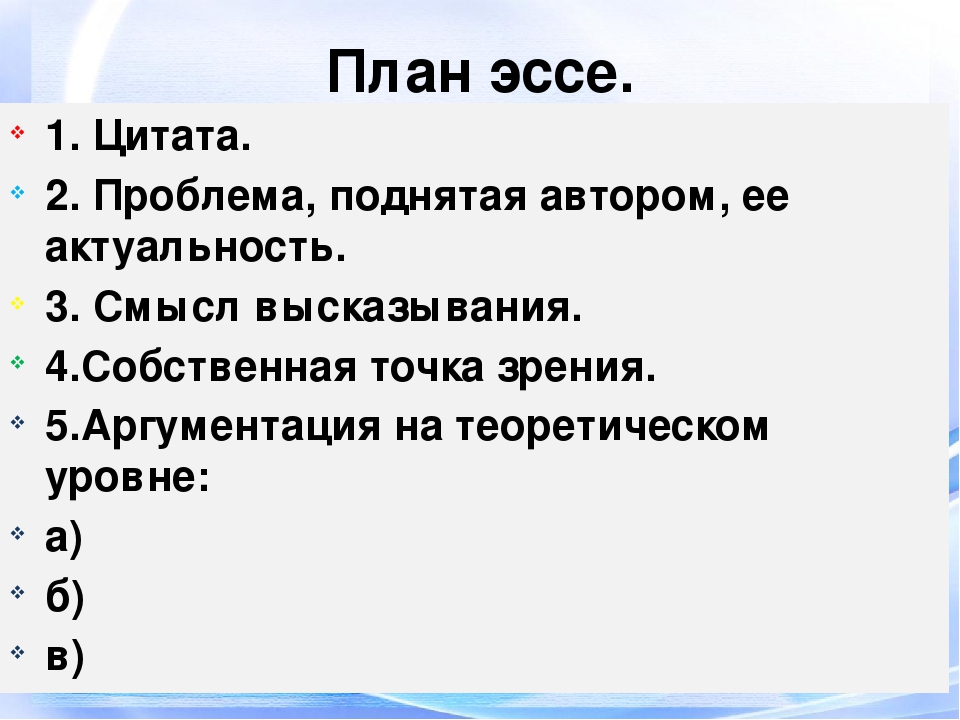 План эссе.

1. Цитата.

2. Проблема, поднятая автором, ее актуальность.

3. Смысл высказывания.

4.Собственная точка зрения.

5.Аргументация на теоретическом уровне:

а)

б)

в)